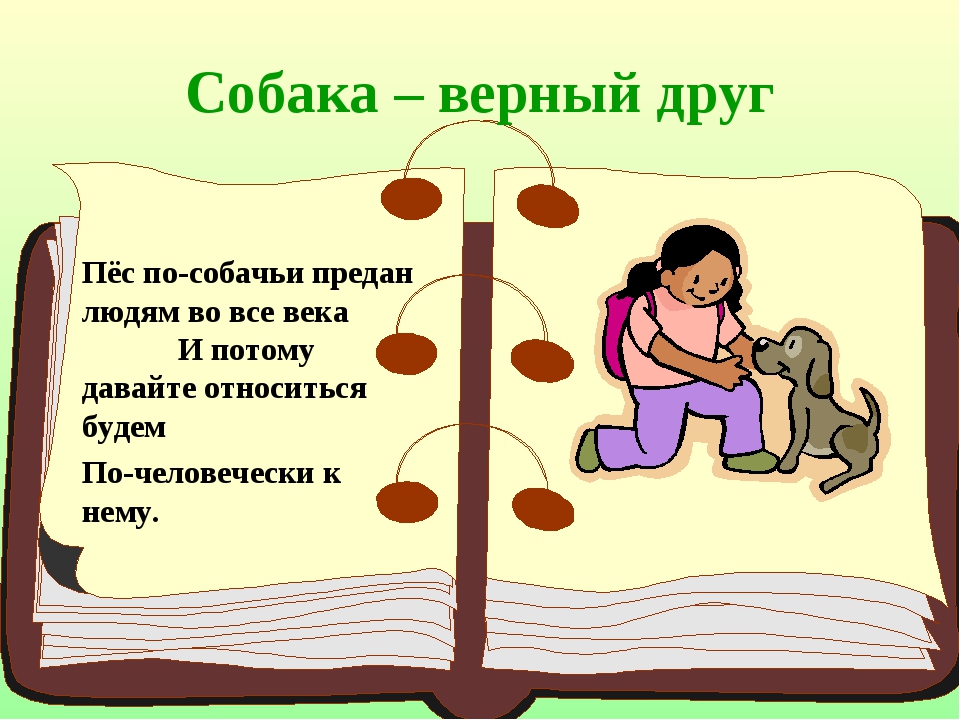 Собака – верный друг

Пёс по-собачьи предан людям во все века
И потому давайте относиться будем

По-человечески к нему.